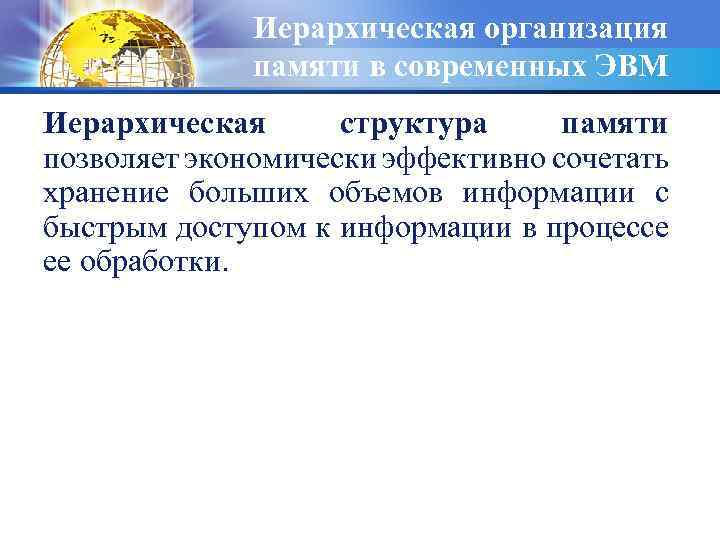 Иерархическая организация памяти в современных ЭВМ

Иерархическая структура памяти позволяет экономически эффективно сочетать хранение больших объемов информации с быстрым доступом к информации в процессе ее обработки.